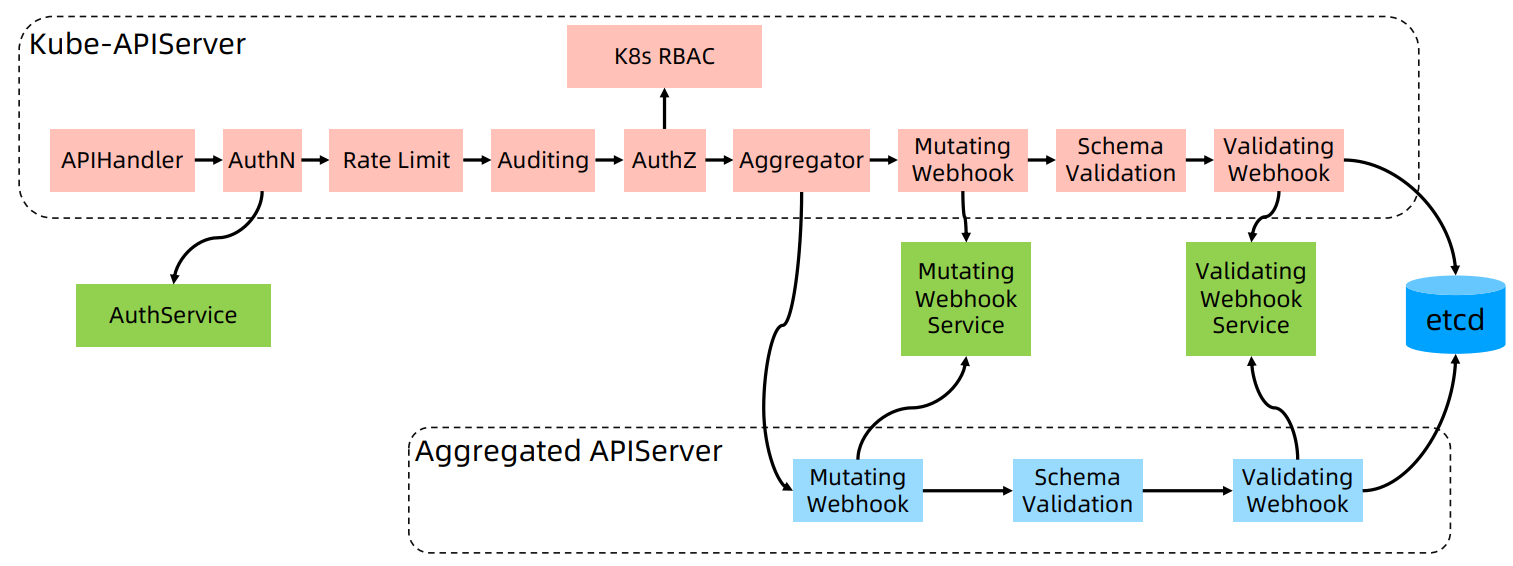 Kube-APIServer

K8s RBAC

APIHandler

AuthN

Rate Limit

Auditing

AuthZ

Aggregator

Mutating Webhook

Schema Validation

Validating Webhook

AuthService

Mutating Webhook Service

Validating Webhook Service

etcd

Aggregated APIServer

Mutating Webhook

Schema Validation

Validating Webhook